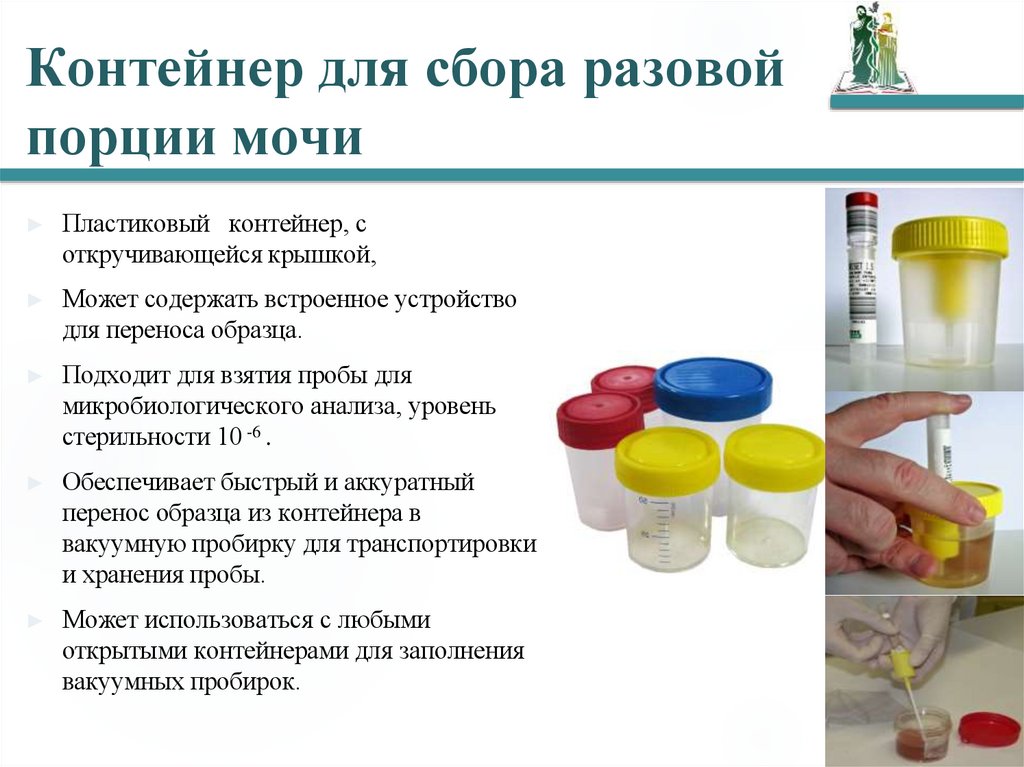 Контейнер для сбора разовой порции мочи

► Пластиковый контейнер, с откручивающейся крышкой,

► Может содержать встроенное устройство для переноса образца.

► Подходит для взятия пробы для микробиологического анализа, уровень стерильности $10^{-6}$.

► Обеспечивает быстрый и аккуратный перенос образца из контейнера в вакуумную пробирку для транспортировки и хранения пробы.

► Может использоваться с любыми открытыми контейнерами для заполнения вакуумных пробирок.